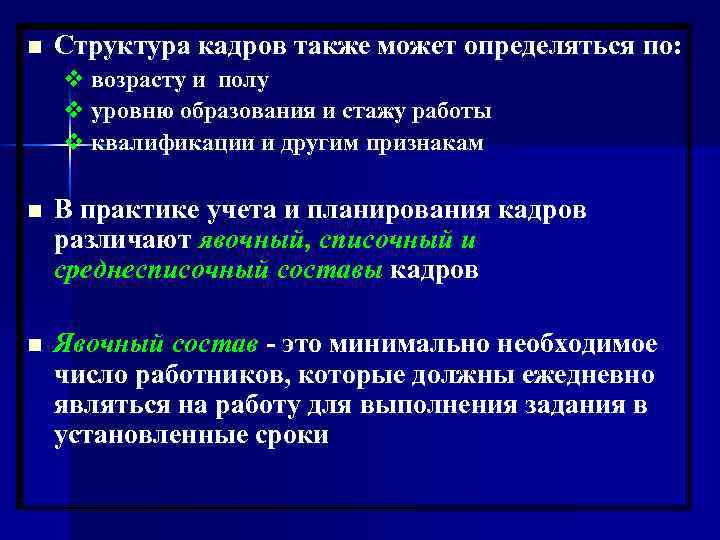 ■ Структура кадров также может определяться по:

❖ возрасту и полу

❖ уровню образования и стажу работы

❖ квалификации и другим признакам

■ В практике учета и планирования кадров различают явочный, списочный и среднесписочный составы кадров

■ Явочный состав - это минимально необходимое число работников, которые должны ежедневно являться на работу для выполнения задания в установленные сроки